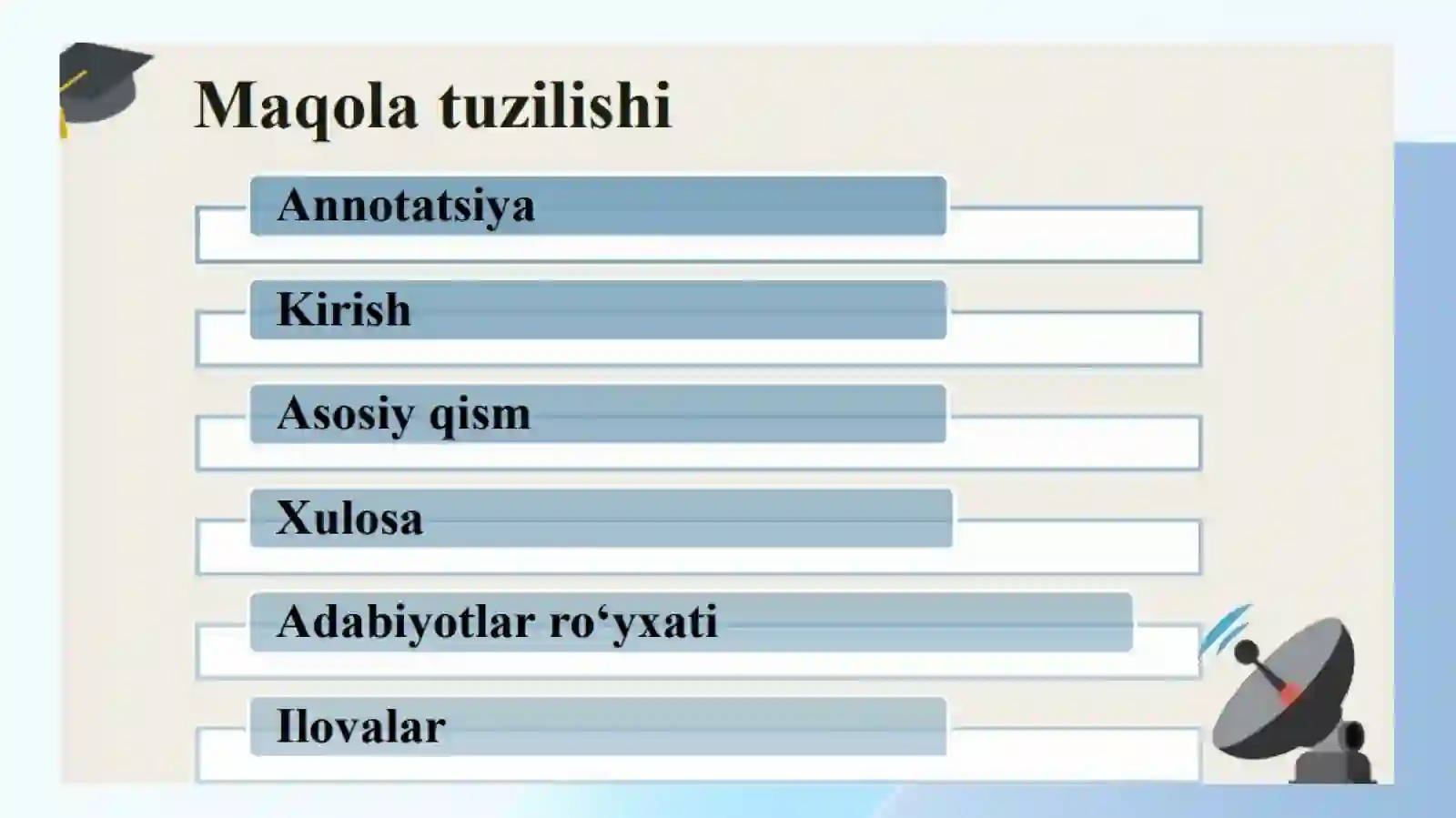 Maqola tuzilishi

Annotatsiya

Kirish

Asosiy qism

Xulosa

Adabiyotlar ro‘yxati

Ilovalar